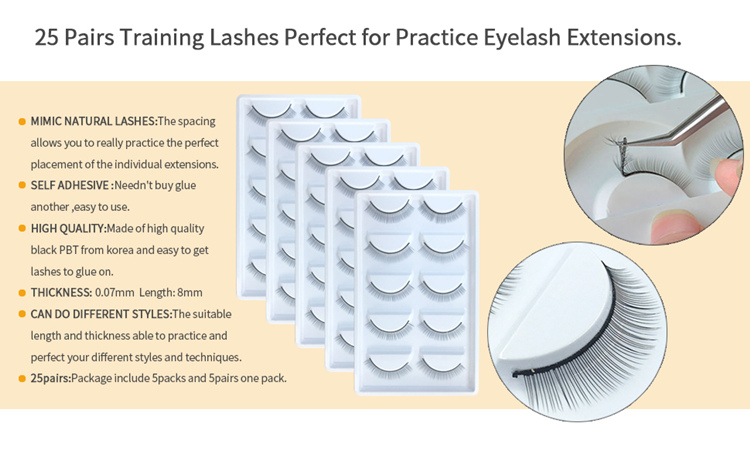 25 Pairs Training Lashes Perfect for Practice Eyelash Extensions.

MIMIC NATURAL LASHES:The spacing allows you to really practice the perfect placement of the individual extensions.

SELF ADHESIVE :Needn't buy glue another ,easy to use.

HIGH QUALITY:Made of high quality black PBT from korea and easy to get lashes to glue on.

THICKNESS: 0.07mm Length: 8mm

CAN DO DIFFERENT STYLES:The suitable length and thickness able to practice and perfect your different styles and techniques.

25pairs:Package include 5packs and 5pairs one pack.